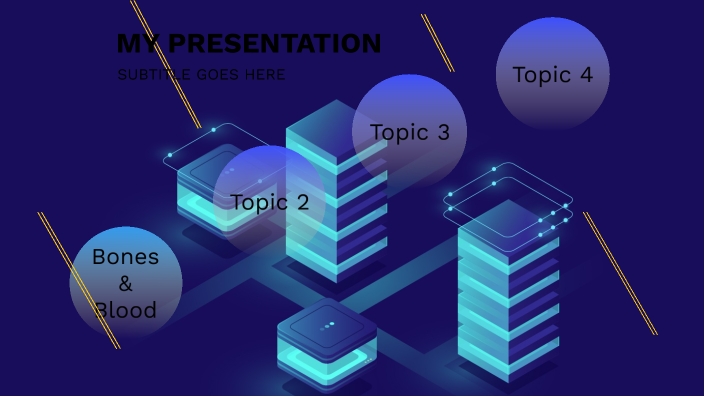 MY PRESENTATION

SUBTITLE GOES HERE

Topic 4

Topic 3

Topic 2

Bones
&
Blood